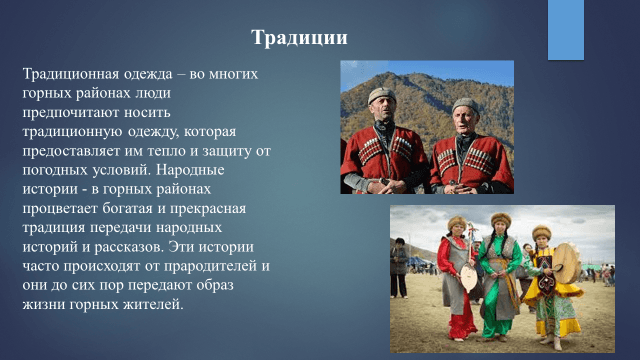 Традиции

Традиционная одежда – во многих горных районах люди предпочитают носить традиционную одежду, которая предоставляет им тепло и защиту от погодных условий. Народные истории - в горных районах процветает богатая и прекрасная традиция передачи народных историй и рассказов. Эти истории часто происходят от прародителей и они до сих пор передают образ жизни горных жителей.